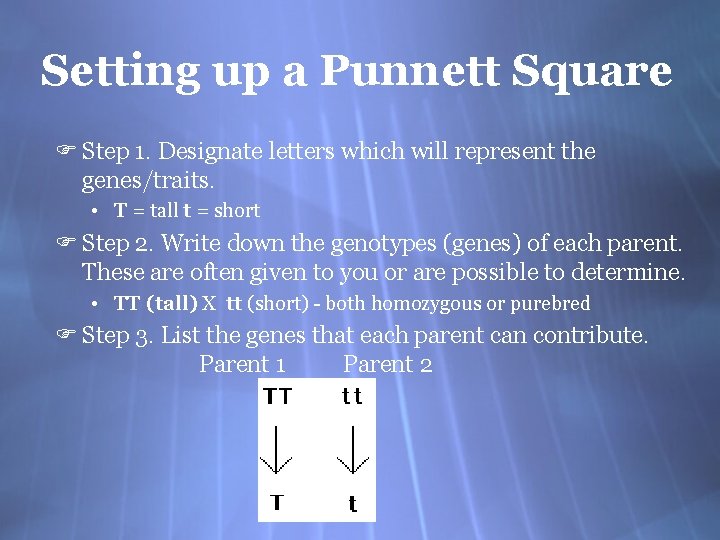 Setting up a Punnett Square

☞ Step 1. Designate letters which will represent the genes/traits.

• T = tall t = short

☞ Step 2. Write down the genotypes (genes) of each parent. These are often given to you or are possible to determine.

• TT (tall) X tt (short) - both homozygous or purebred

☞ Step 3. List the genes that each parent can contribute.

Parent 1 Parent 2

TT tt

T t